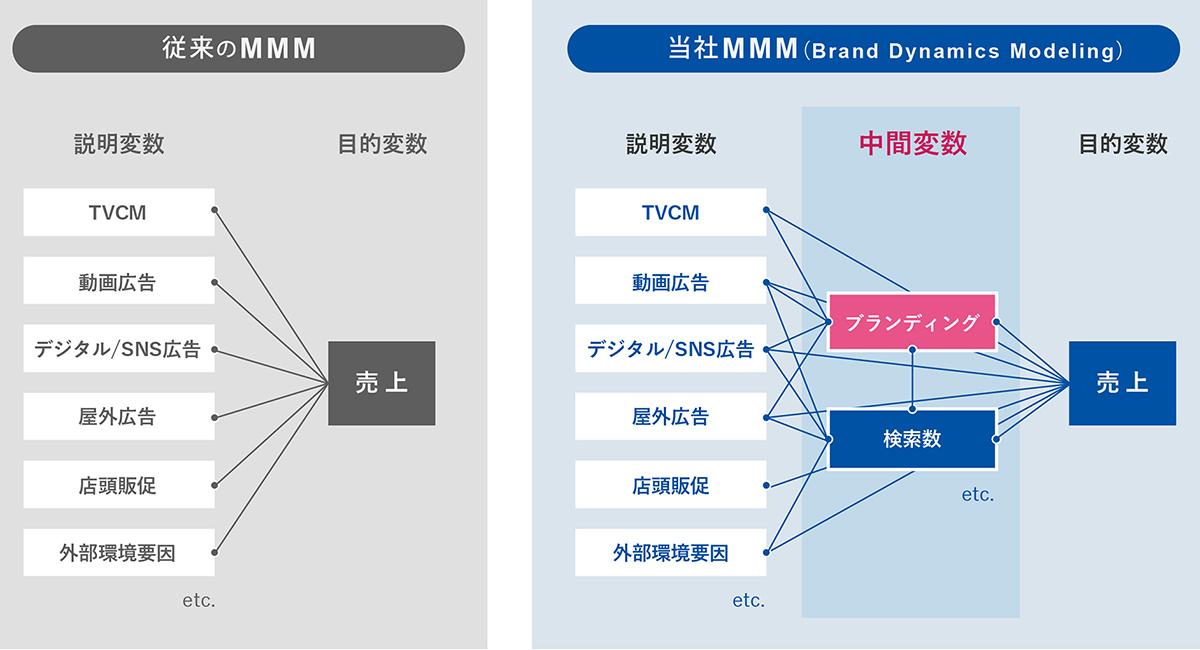 従来のMMM

説明変数

目的変数

TVCM

動画広告

デジタル/SNS広告

屋外広告

店頭販促

外部環境要因

etc.

売上

当社MMM(Brand Dynamics Modeling)

説明変数

中間変数

目的変数

TVCM

動画広告

デジタル/SNS広告

屋外広告

店頭販促

外部環境要因

etc.

ブランディング

検索数

etc.

売上